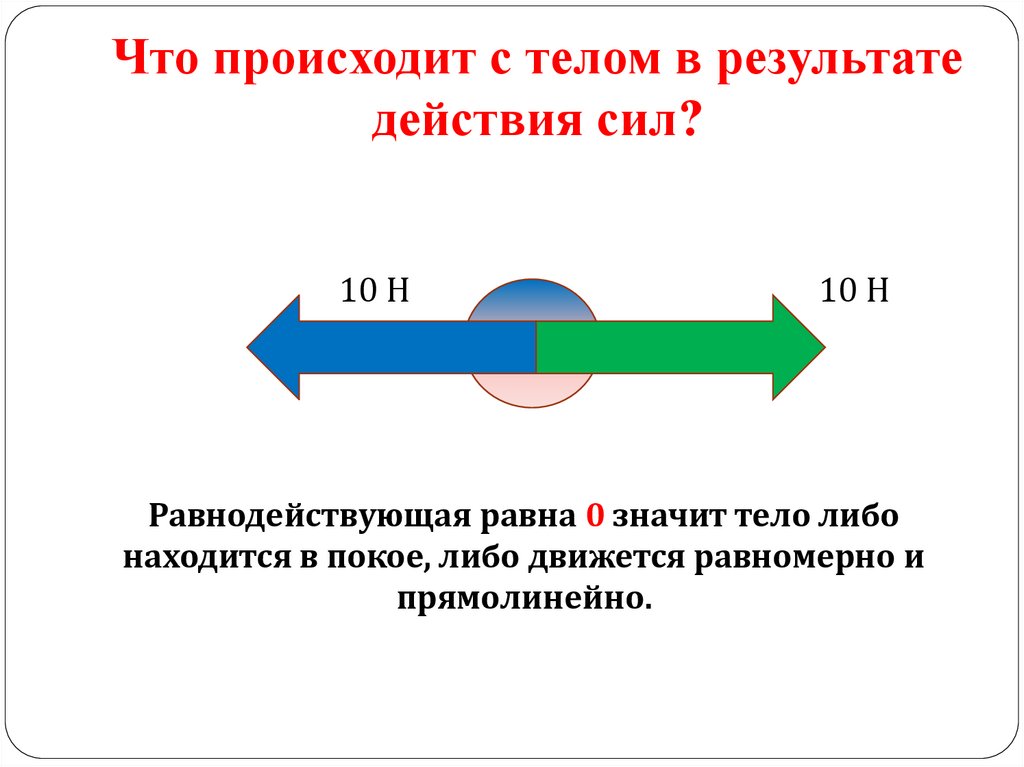 Что происходит с телом в результате действия сил?

10 Н

10 Н

Равнодействующая равна 0 значит тело либо находится в покое, либо движется равномерно и прямолинейно.